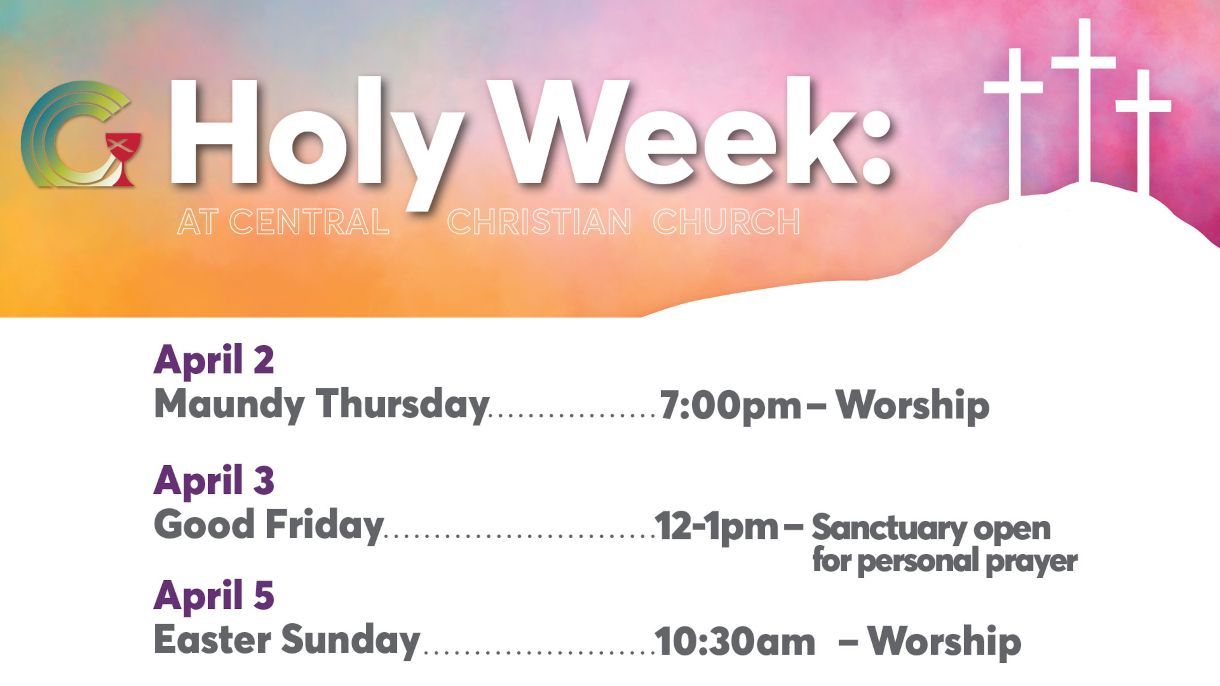 Holy Week:
AT CENTRAL CHRISTIAN CHURCH

April 2
Maundy Thursday.................7:00pm – Worship

April 3
Good Friday...........................12-1pm – Sanctuary open for personal prayer

April 5
Easter Sunday.......................10:30am – Worship